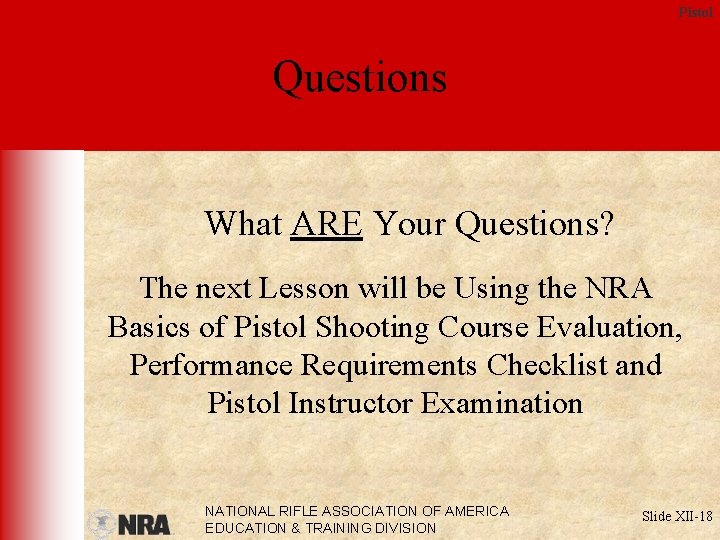 Pistol

Questions

What ARE Your Questions?

The next Lesson will be Using the NRA Basics of Pistol Shooting Course Evaluation, Performance Requirements Checklist and Pistol Instructor Examination

NRA

NATIONAL RIFLE ASSOCIATION OF AMERICA
EDUCATION & TRAINING DIVISION

Slide XII-18